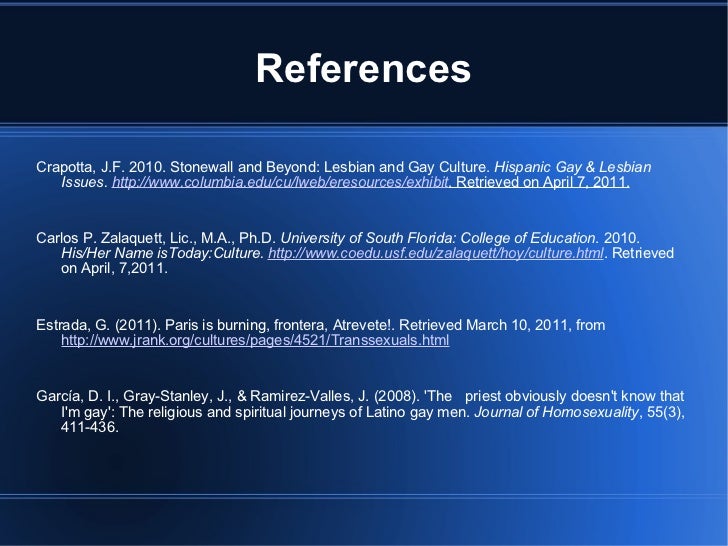 References

Crapotta, J.F. 2010. Stonewall and Beyond: Lesbian and Gay Culture. Hispanic Gay & Lesbian Issues. http://www.columbia.edu/cu/lweb/eresources/exhibit. Retrieved on April 7, 2011.

Carlos P. Zalaquett, Lic., M.A., Ph.D. University of South Florida: College of Education. 2010. His/Her Name isToday:Culture. http://www.coedu.usf.edu/zalaquett/hoy/culture.html. Retrieved on April, 7,2011.

Estrada, G. (2011). Paris is burning, frontera, Atrevete!. Retrieved March 10, 2011, from http://www.jrank.org/cultures/pages/4521/Transsexuals.html

García, D. I., Gray-Stanley, J., & Ramirez-Valles, J. (2008). 'The priest obviously doesn't know that I'm gay': The religious and spiritual journeys of Latino gay men. Journal of Homosexuality, 55(3), 411-436.